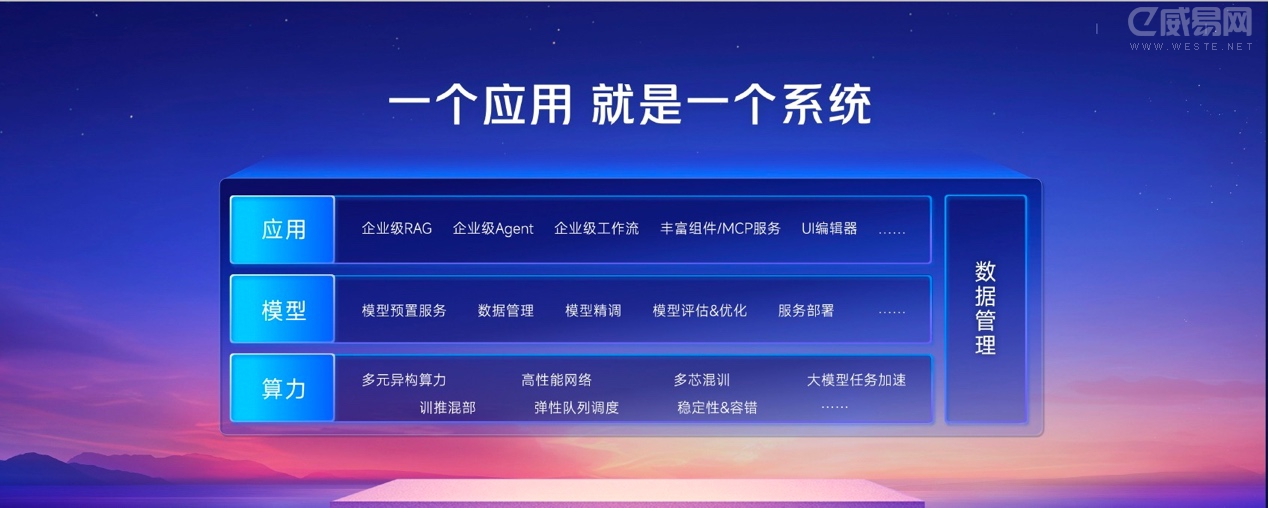 威易网
WWW.WESTE.NET

一个应用 就是一个系统

应用 企业级RAG 企业级Agent 企业级工作流 丰富组件/MCP服务 UI编辑器 ……

模型 模型预置服务 数据管理 模型精调 模型评估&优化 服务部署 ……

算力 多元异构算力 高性能网络 多芯混训 大模型任务加速 训推混部 弹性队列调度 稳定性&容错 ……

数据管理